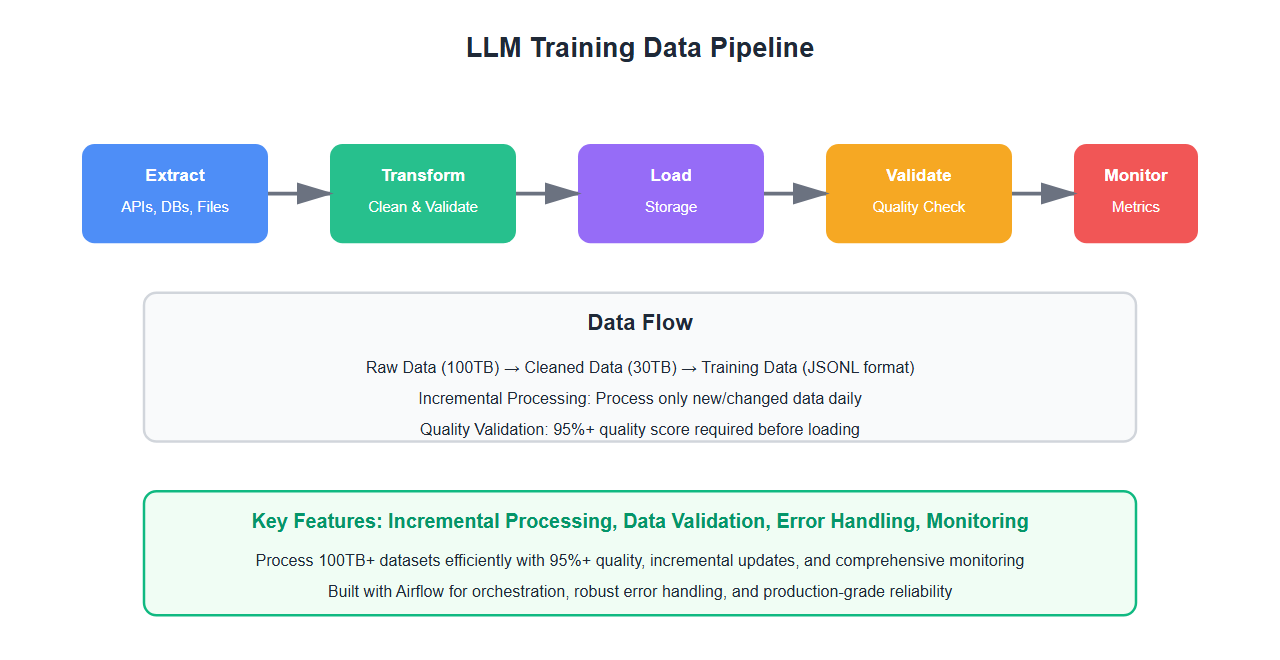 LLM Training Data Pipeline

Extract
APIs, DBs, Files

Transform
Clean & Validate

Load
Storage

Validate
Quality Check

Monitor
Metrics

Data Flow

Raw Data (100TB) → Cleaned Data (30TB) → Training Data (JSONL format)

Incremental Processing: Process only new/changed data daily

Quality Validation: 95%+ quality score required before loading

Key Features: Incremental Processing, Data Validation, Error Handling, Monitoring

Process 100TB+ datasets efficiently with 95%+ quality, incremental updates, and comprehensive monitoring

Built with Airflow for orchestration, robust error handling, and production-grade reliability